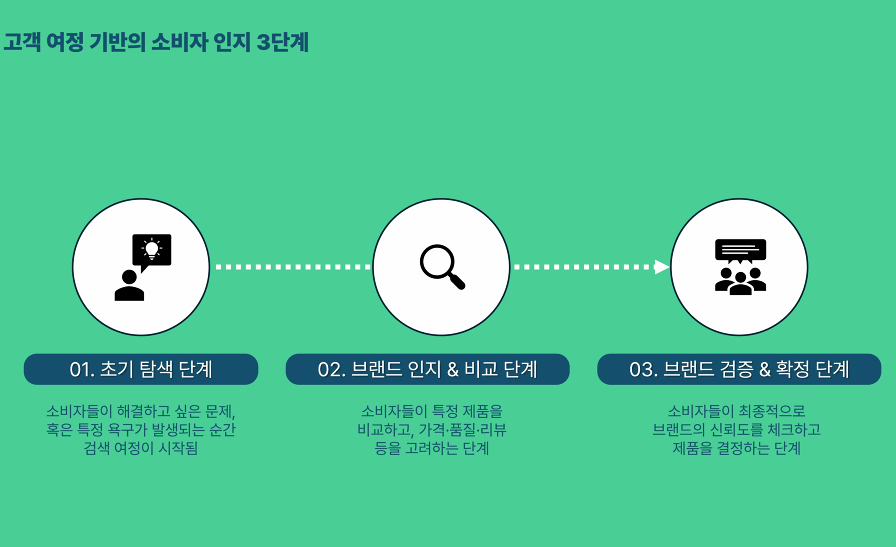 고객 여정 기반의 소비자 인지 3단계

01. 초기 탐색 단계

소비자들이 해결하고 싶은 문제, 혹은 특정 욕구가 발생되는 순간 검색 여정이 시작됨

02. 브랜드 인지 & 비교 단계

소비자들이 특정 제품을 비교하고, 가격·품질·리뷰 등을 고려하는 단계

03. 브랜드 검증 & 확정 단계

소비자들이 최종적으로 브랜드의 신뢰도를 체크하고 제품을 결정하는 단계